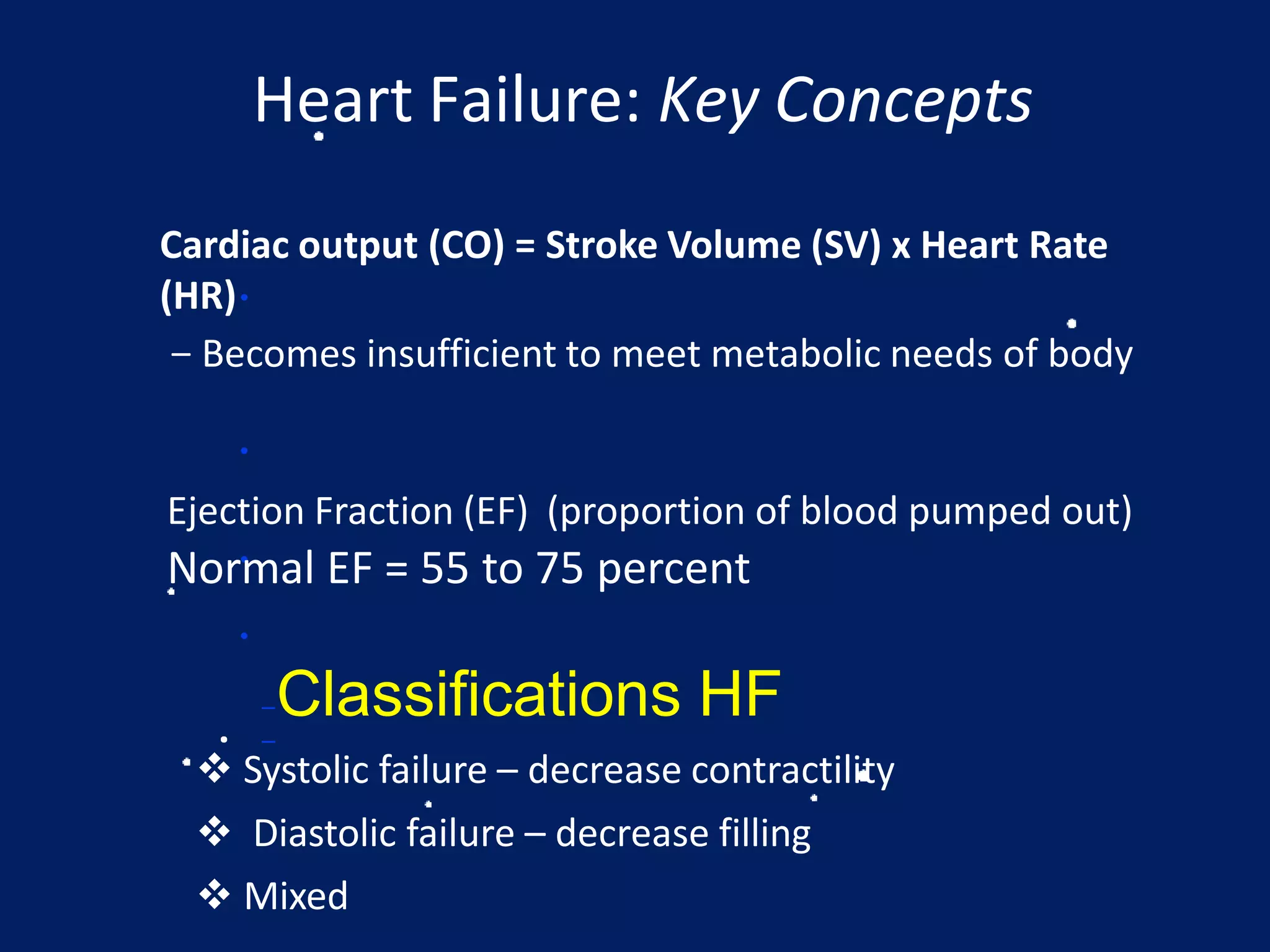 Heart Failure: Key Concepts

Cardiac output (CO) = Stroke Volume (SV) x Heart Rate (HR)

– Becomes insufficient to meet metabolic needs of body

Ejection Fraction (EF) (proportion of blood pumped out)

Normal EF = 55 to 75 percent

Classifications HF

❖ Systolic failure – decrease contractility

❖ Diastolic failure – decrease filling

❖ Mixed